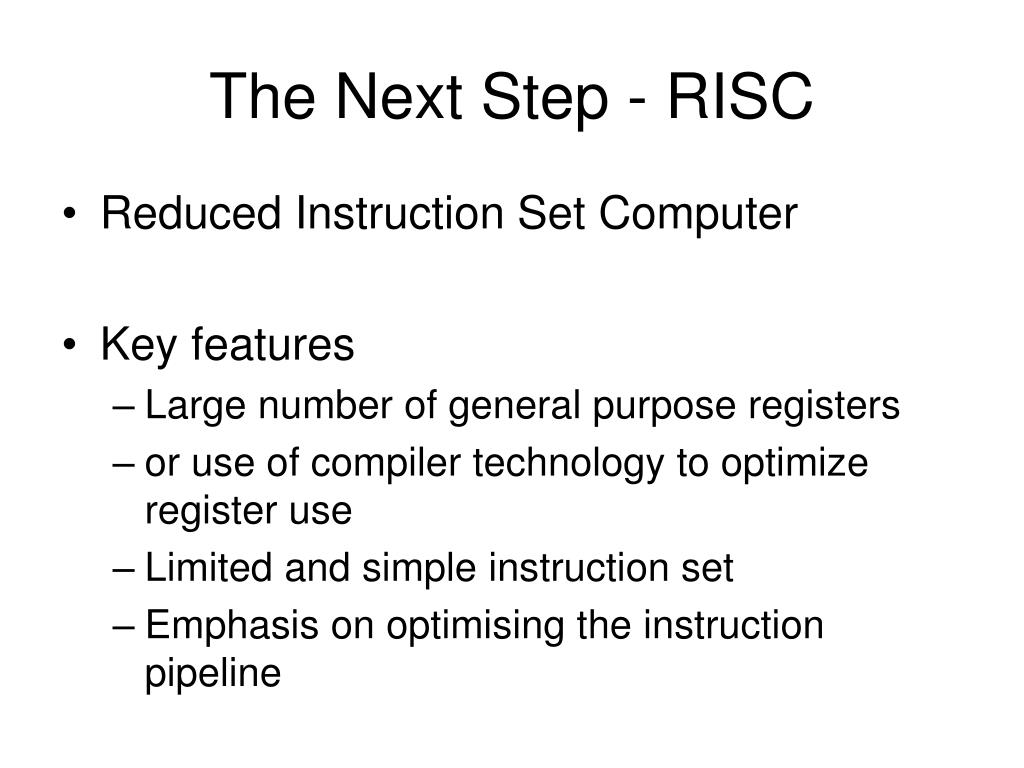 The Next Step - RISC

• Reduced Instruction Set Computer

• Key features
– Large number of general purpose registers
– or use of compiler technology to optimize register use
– Limited and simple instruction set
– Emphasis on optimising the instruction pipeline